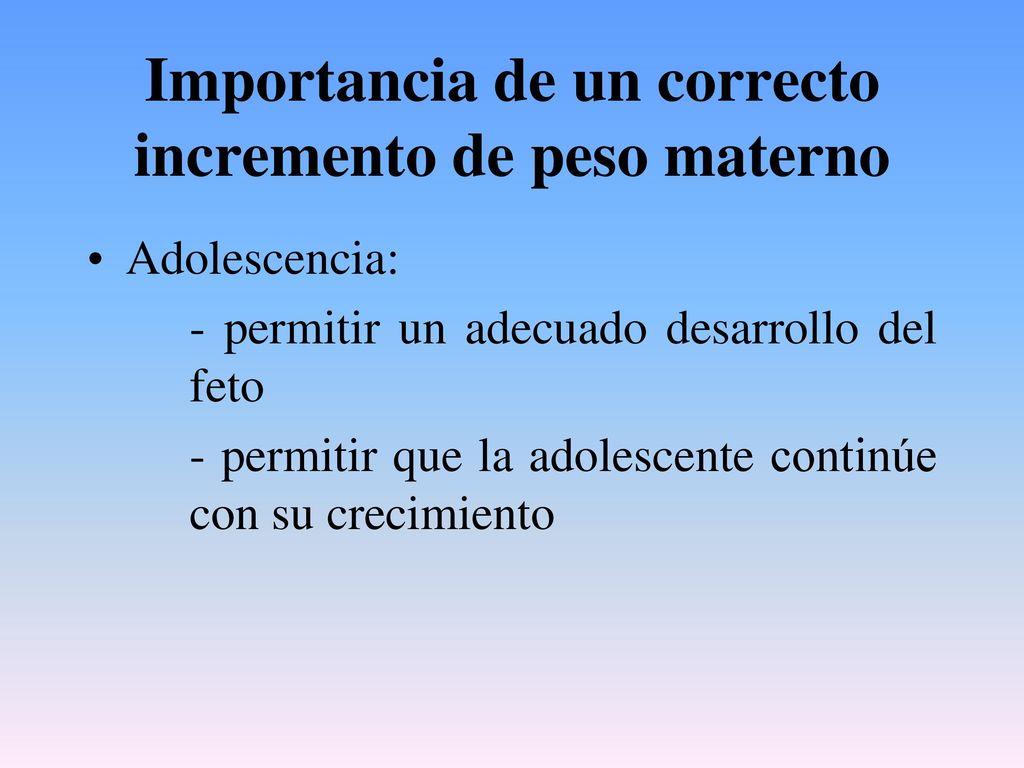 Importancia de un correcto incremento de peso materno

• Adolescencia:

- permitir un adecuado desarrollo del feto

- permitir que la adolescente continúe con su crecimiento